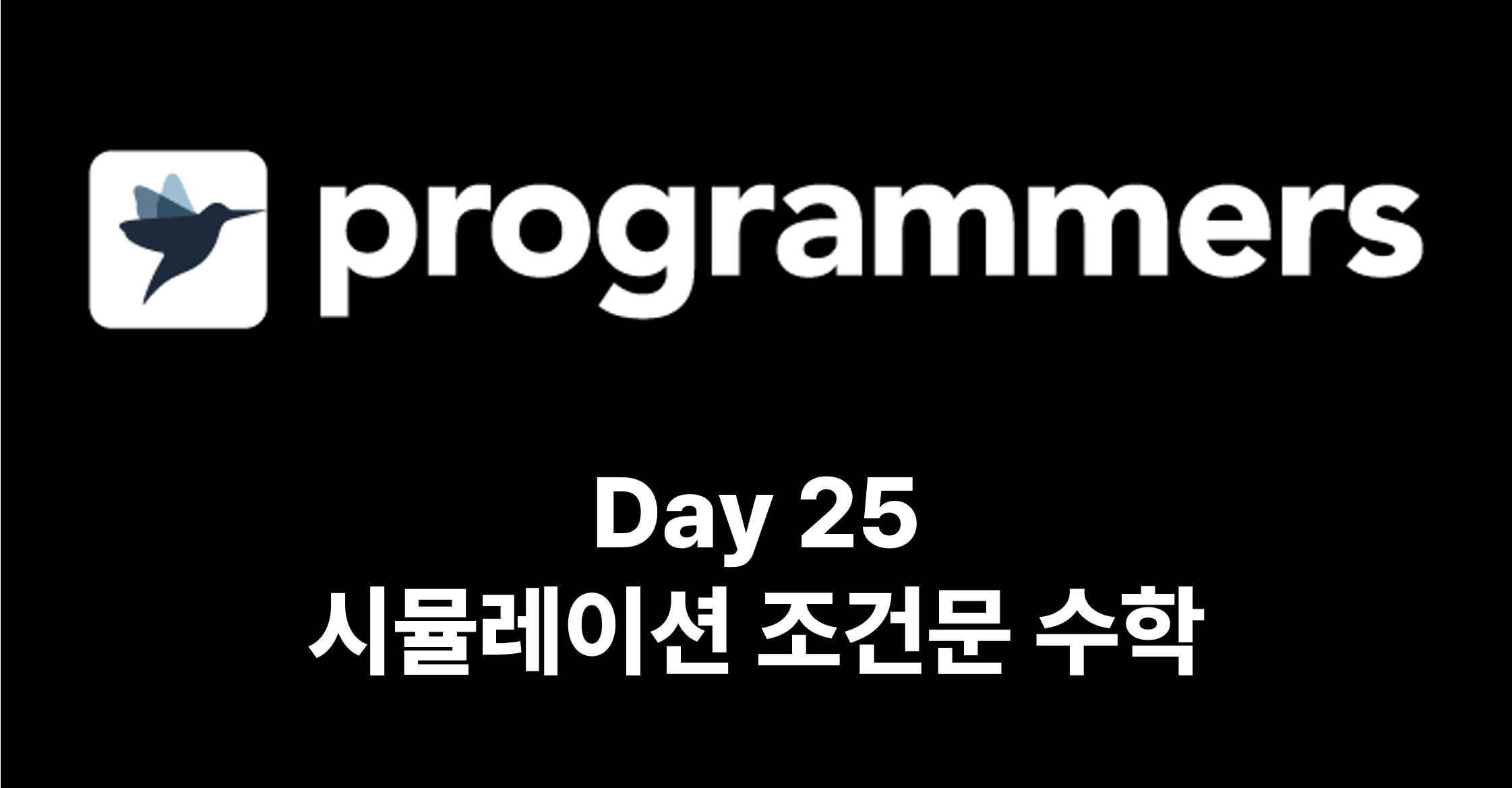 programmers

Day 25
시뮬레이션 조건문 수학